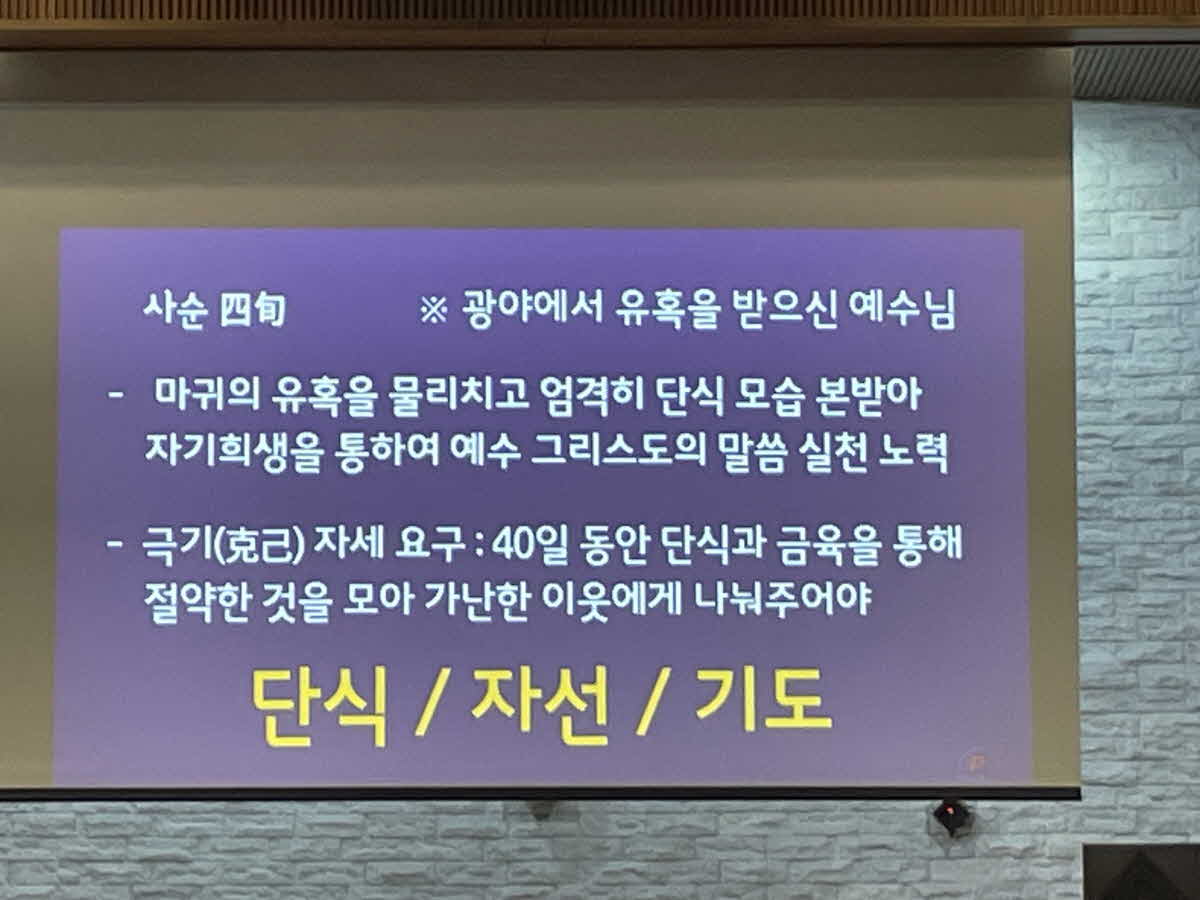 사순 四旬 ※ 광야에서 유혹을 받으신 예수님

- 마귀의 유혹을 물리치고 엄격히 단식 모습 본받아 자기희생을 통하여 예수 그리스도의 말씀 실천 노력

- 극기(克己) 자세 요구 : 40일 동안 단식과 금육을 통해 절약한 것을 모아 가난한 이웃에게 나눠주어야

단식 / 자선 / 기도